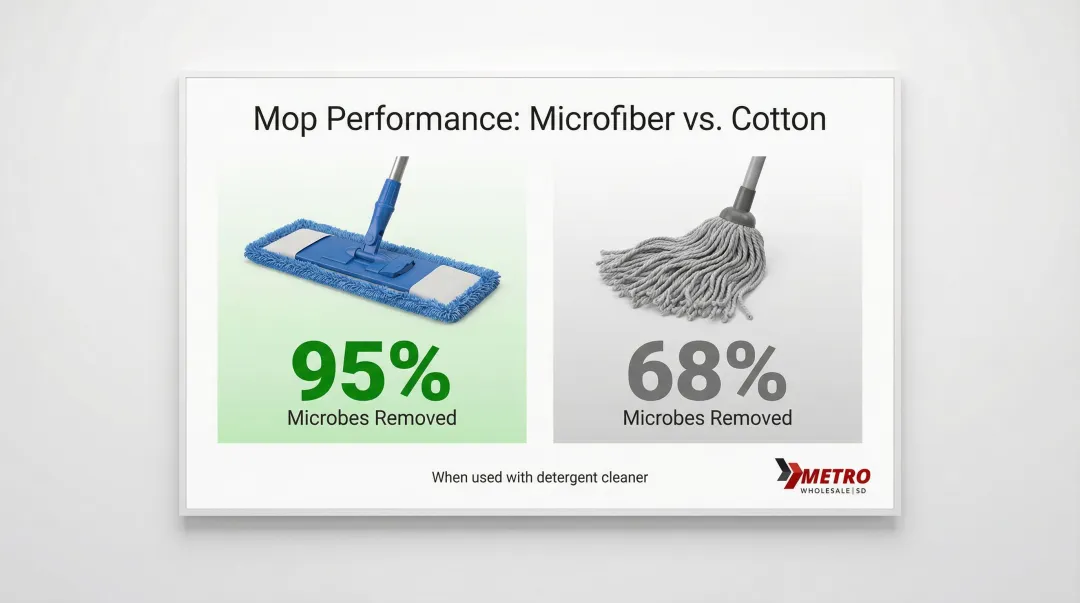 Mop Performance: Microfiber vs. Cotton

95%
Microbes Removed

68%
Microbes Removed

When used with detergent cleaner

METRO
WHOLESALE | SD